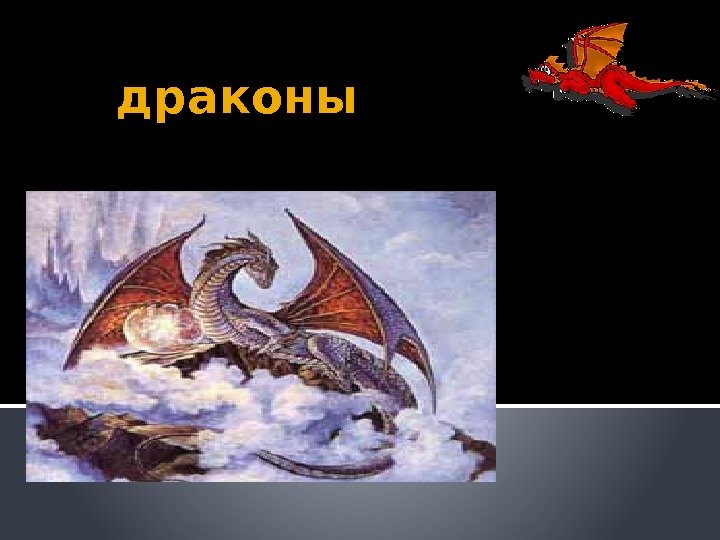 драконы